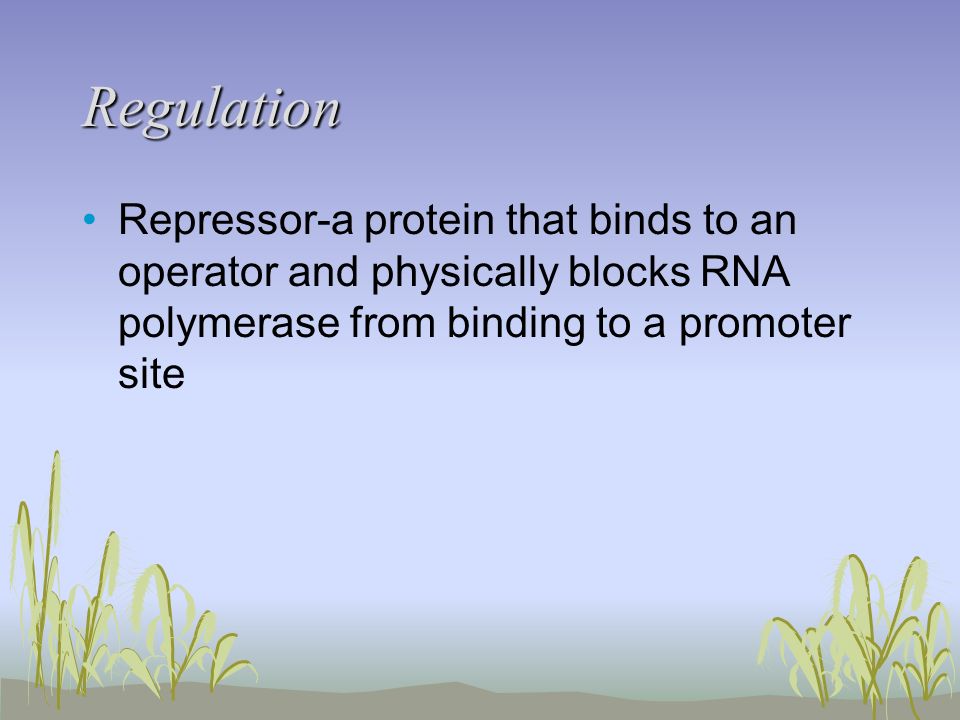 Regulation

• Repressor-a protein that binds to an operator and physically blocks RNA polymerase from binding to a promoter site